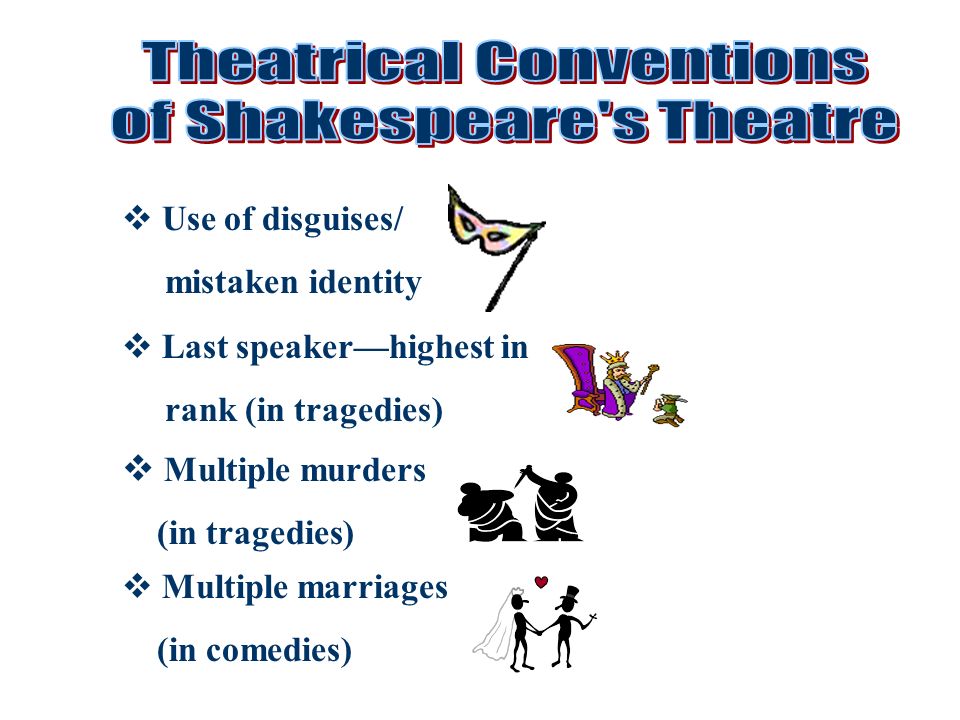 Theatrical Conventions of Shakespeare's Theatre

❖ Use of disguises/ mistaken identity

❖ Last speaker—highest in rank (in tragedies)

❖ Multiple murders (in tragedies)

❖ Multiple marriages (in comedies)